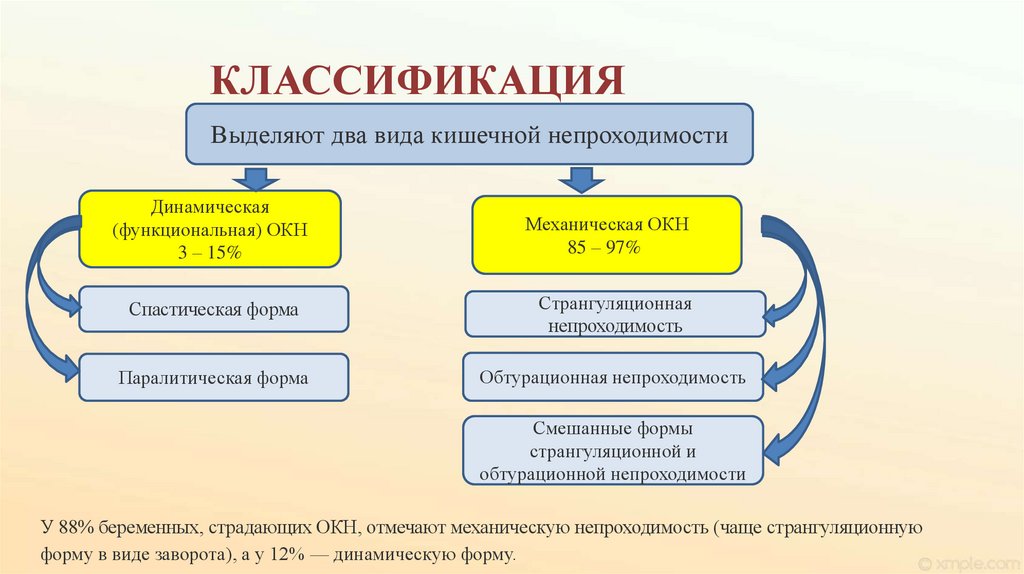 КЛАССИФИКАЦИЯ

Выделяют два вида кишечной непроходимости

Динамическая (функциональная) ОКН 3 – 15%

Спастическая форма

Паралитическая форма

Механическая ОКН 85 – 97%

Странгуляционная непроходимость

Обтурационная непроходимость

Смешанные формы странгуляционной и обтурационной непроходимости

У 88% беременных, страдающих ОКН, отмечают механическую непроходимость (чаще странгуляционную форму в виде заворота), а у 12% — динамическую форму.

© xmple.com